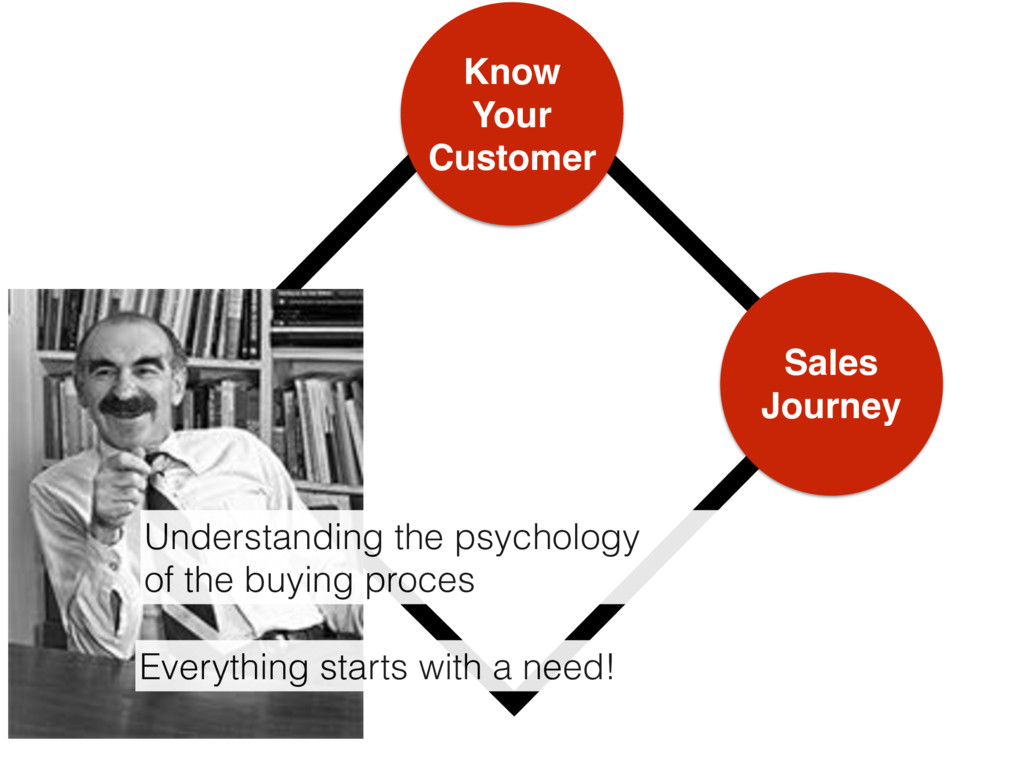 Know Your Customer

Sales Journey

Understanding the psychology of the buying proces

Everything starts with a need!